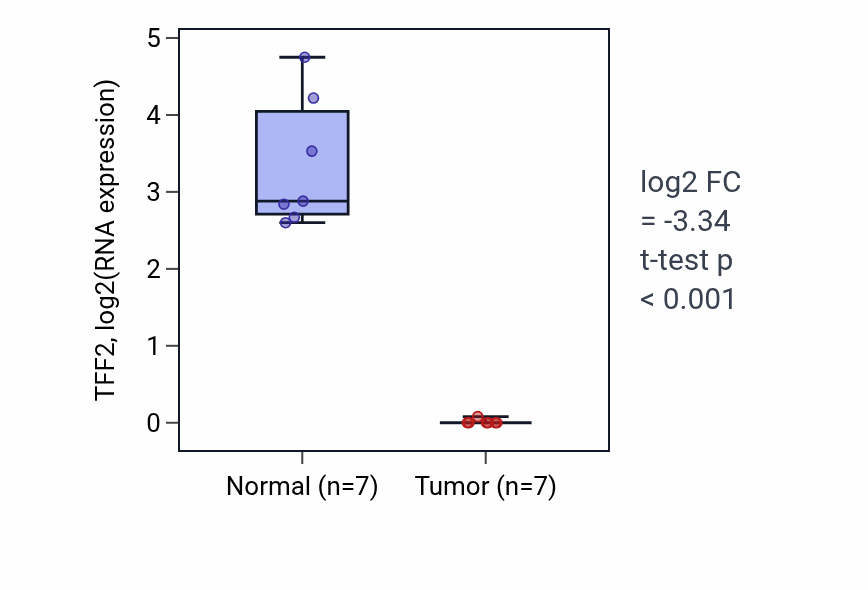 TFF2, log2(RNA expression)

5
4
3
2
1
0

Normal (n=7)
Tumor (n=7)

log2 FC
= -3.34
t-test p
< 0.001